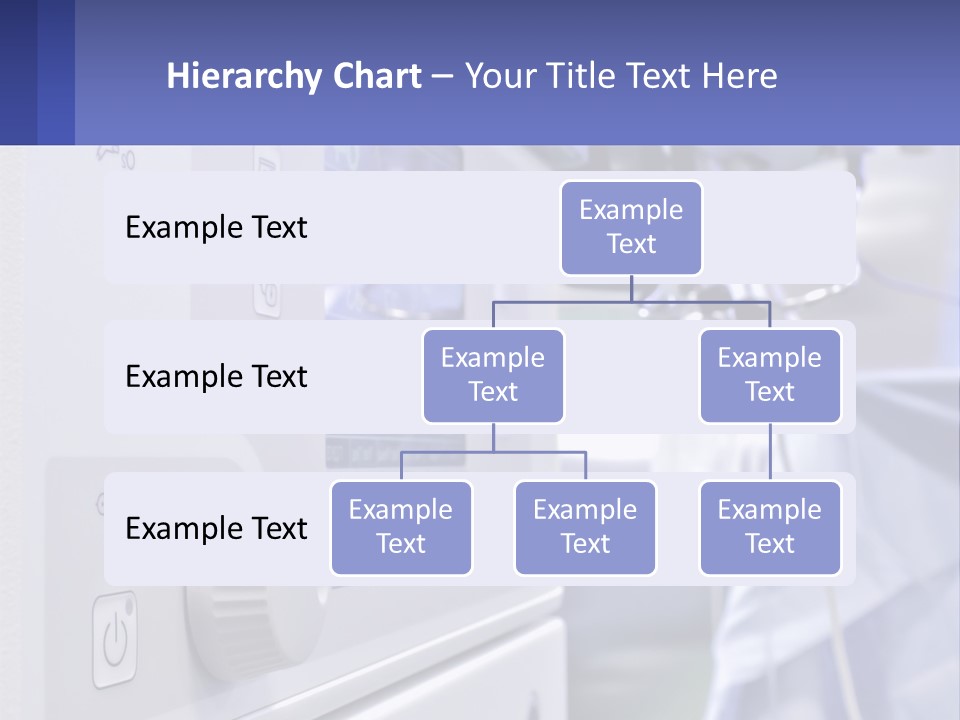 Hierarchy Chart – Your Title Text Here

Example Text

Example Text

Example Text

Example Text

Example Text

Example Text

Example Text

Example Text

Example Text